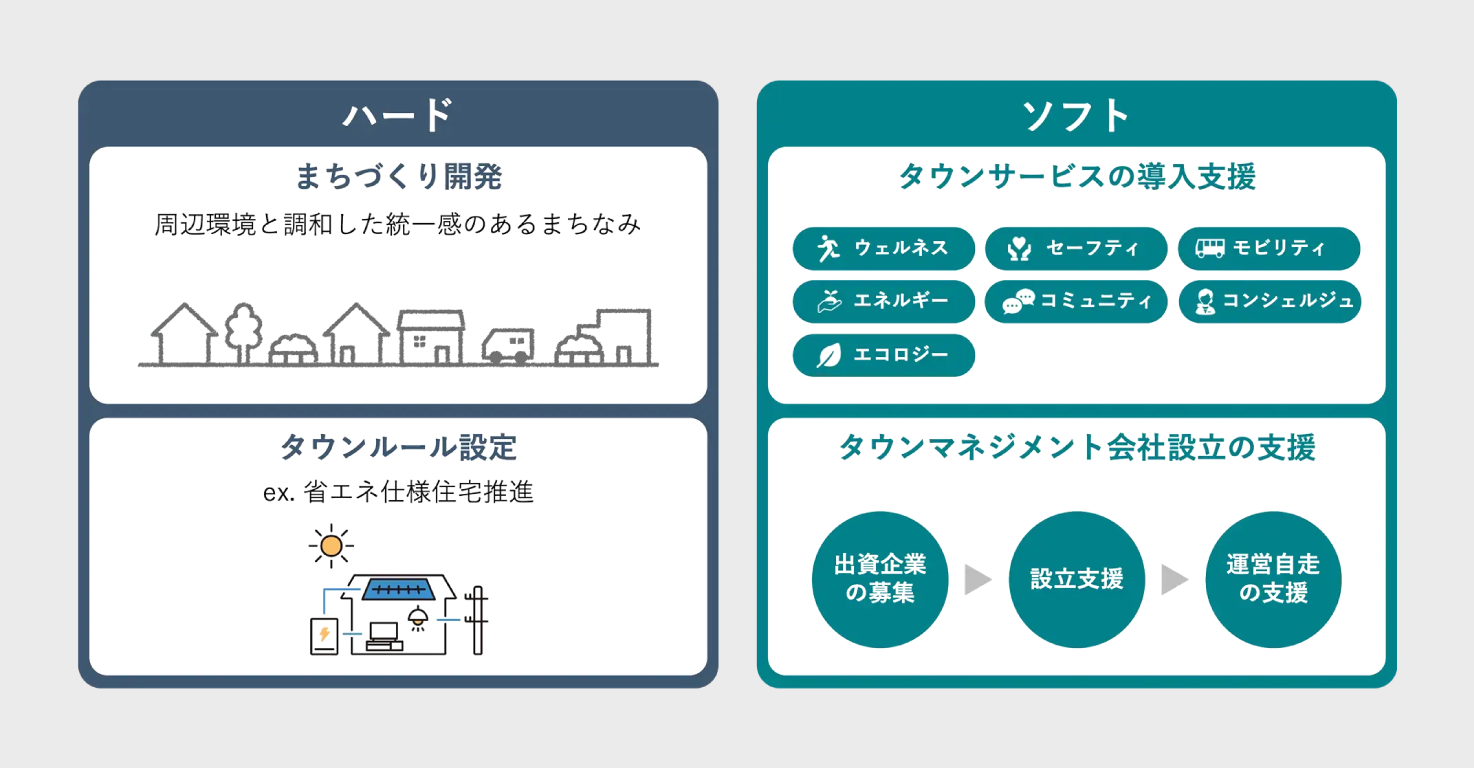 ハード

まちづくり開発

周辺環境と調和した統一感のあるまちなみ

タウンルール設定

ex. 省エネ仕様住宅推進

ソフト

タウンサービスの導入支援

ウェルネス
セーフティ
モビリティ
エネルギー
コミュニティ
コンシェルジュ
エコロジー

タウンマネジメント会社設立の支援

出資企業の募集

設立支援

運営自走の支援